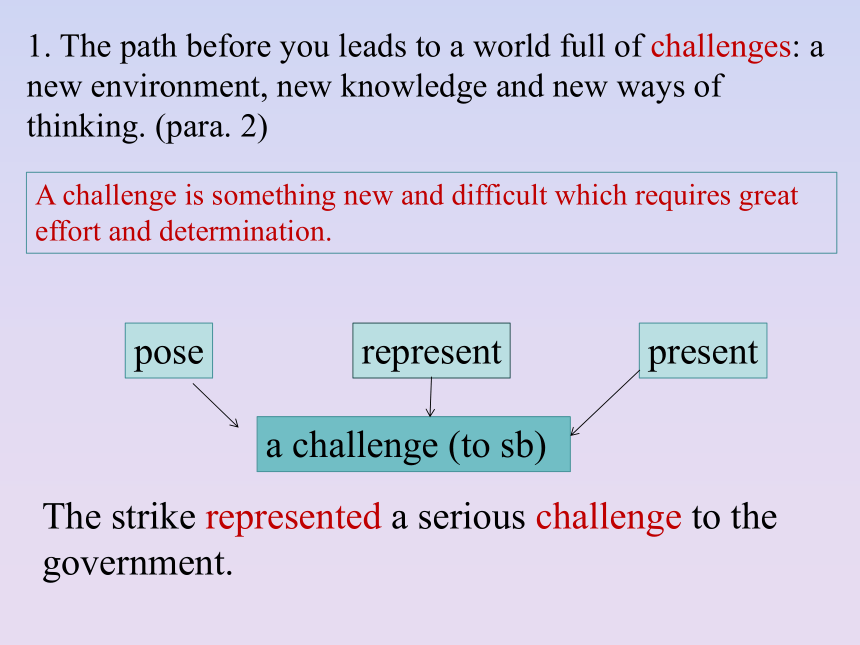 1. The path before you leads to a world full of challenges: a new environment, new knowledge and new ways of thinking. (para. 2)

A challenge is something new and difficult which requires great effort and determination.

pose

represent

present

a challenge (to sb)

The strike represented a serious challenge to the government.